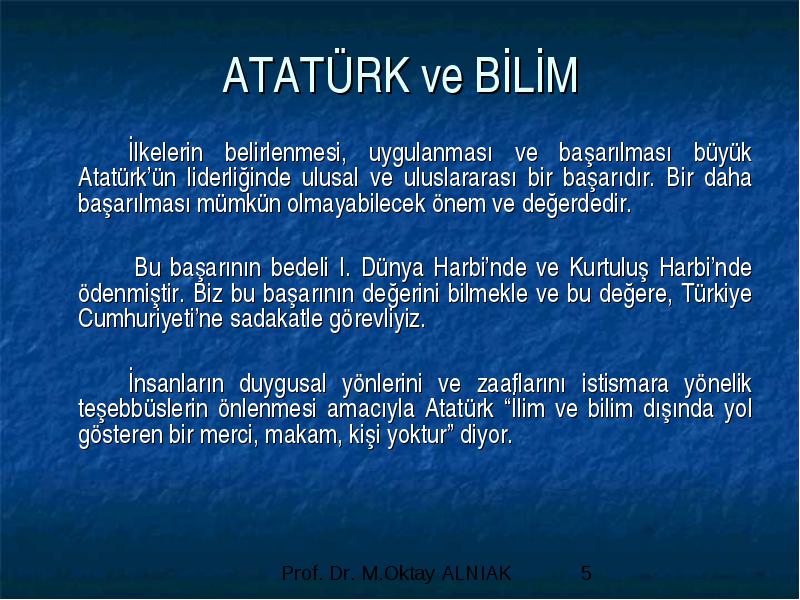 ATATÜRK ve BİLİM

İlkelerin belirlenmesi, uygulanması ve başarılması büyük Atatürk'ün liderliğinde ulusal ve uluslararası bir başarıdır. Bir daha başarılması mümkün olmayabilecek önem ve değerdedir.

Bu başarının bedeli I. Dünya Harbi'nde ve Kurtuluş Harbi'nde ödenmiştir. Biz bu başarının değerini bilmekle ve bu değere, Türkiye Cumhuriyeti'ne sadakatle görevliyiz.

İnsanların duygusal yönlerini ve zaaflarını istismara yönelik teşebbüslerin önlenmesi amacıyla Atatürk "İlim ve bilim dışında yol gösteren bir merci, makam, kişi yoktur" diyor.

Prof. Dr. M.Oktay ALNIAK 5